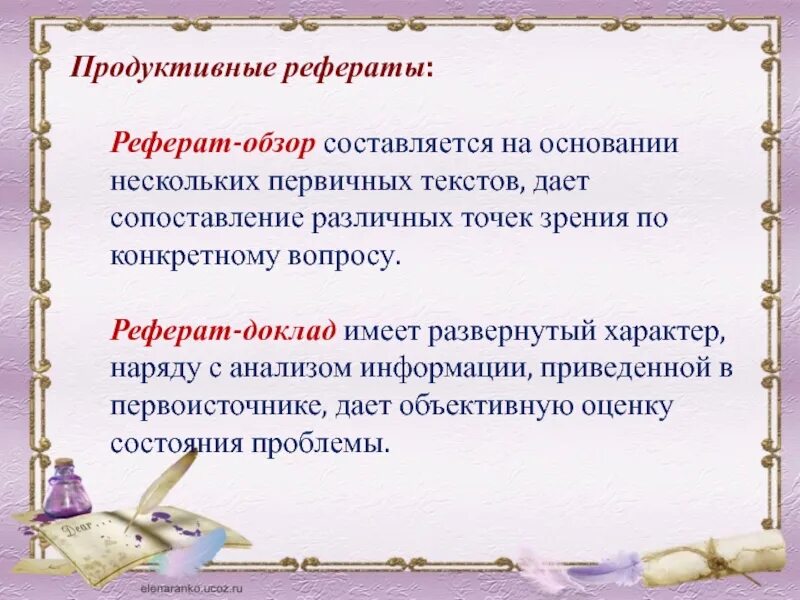 Продуктивные рефераты:

Реферат-обзор составляется на основании нескольких первичных текстов, дает сопоставление различных точек зрения по конкретному вопросу.

Реферат-доклад имеет развернутый характер, наряду с анализом информации, приведенной в первоисточнике, дает объективную оценку состояния проблемы.

Dear

elenaranko.ucoz.ru